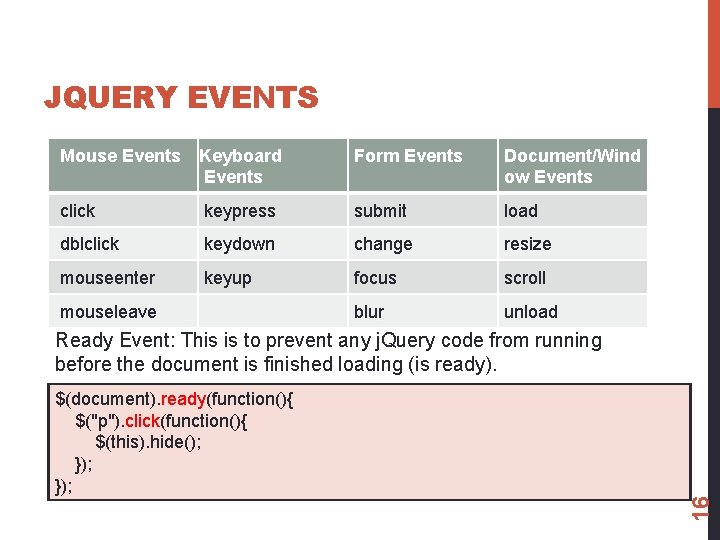 JQUERY EVENTS

| Mouse Events | Keyboard Events | Form Events | Document/Window Events |
|---|---|---|---|
| click | keypress | submit | load |
| dblclick | keydown | change | resize |
| mouseenter | keyup | focus | scroll |
| mouseleave | | blur | unload |

Ready Event: This is to prevent any jQuery code from running before the document is finished loading (is ready).

$(document).ready(function(){
  $("p").click(function(){
    $(this).hide();
  });
});

16